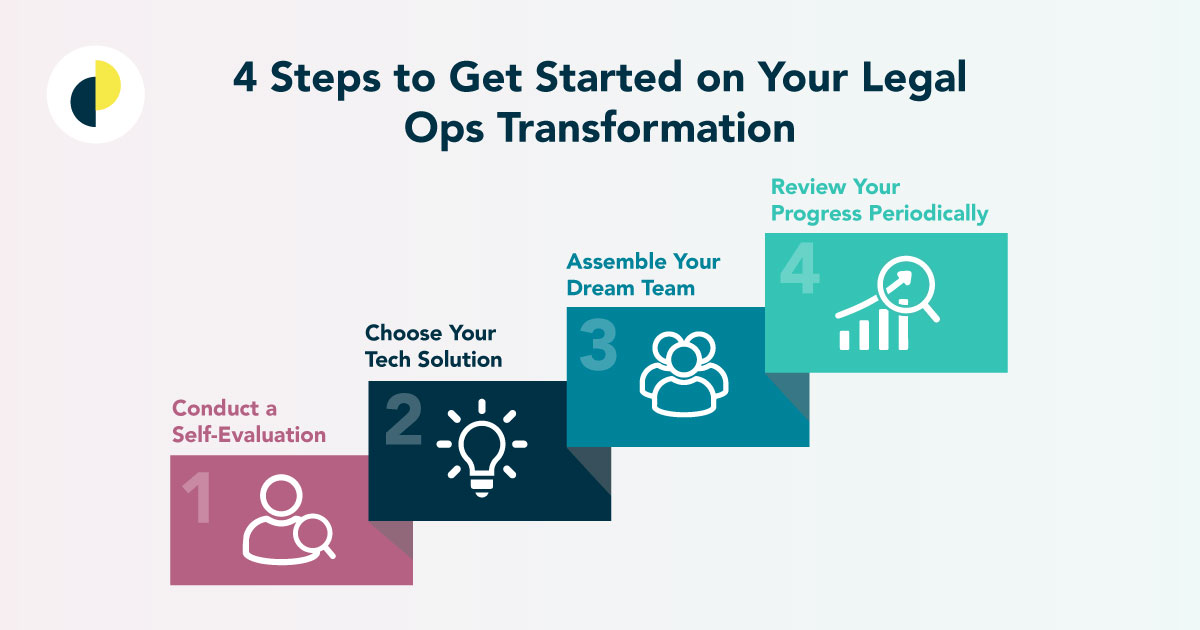 4 Steps to Get Started on Your Legal Ops Transformation

Conduct a Self-Evaluation

1

Choose Your Tech Solution

2

Assemble Your Dream Team

3

Review Your Progress Periodically

4